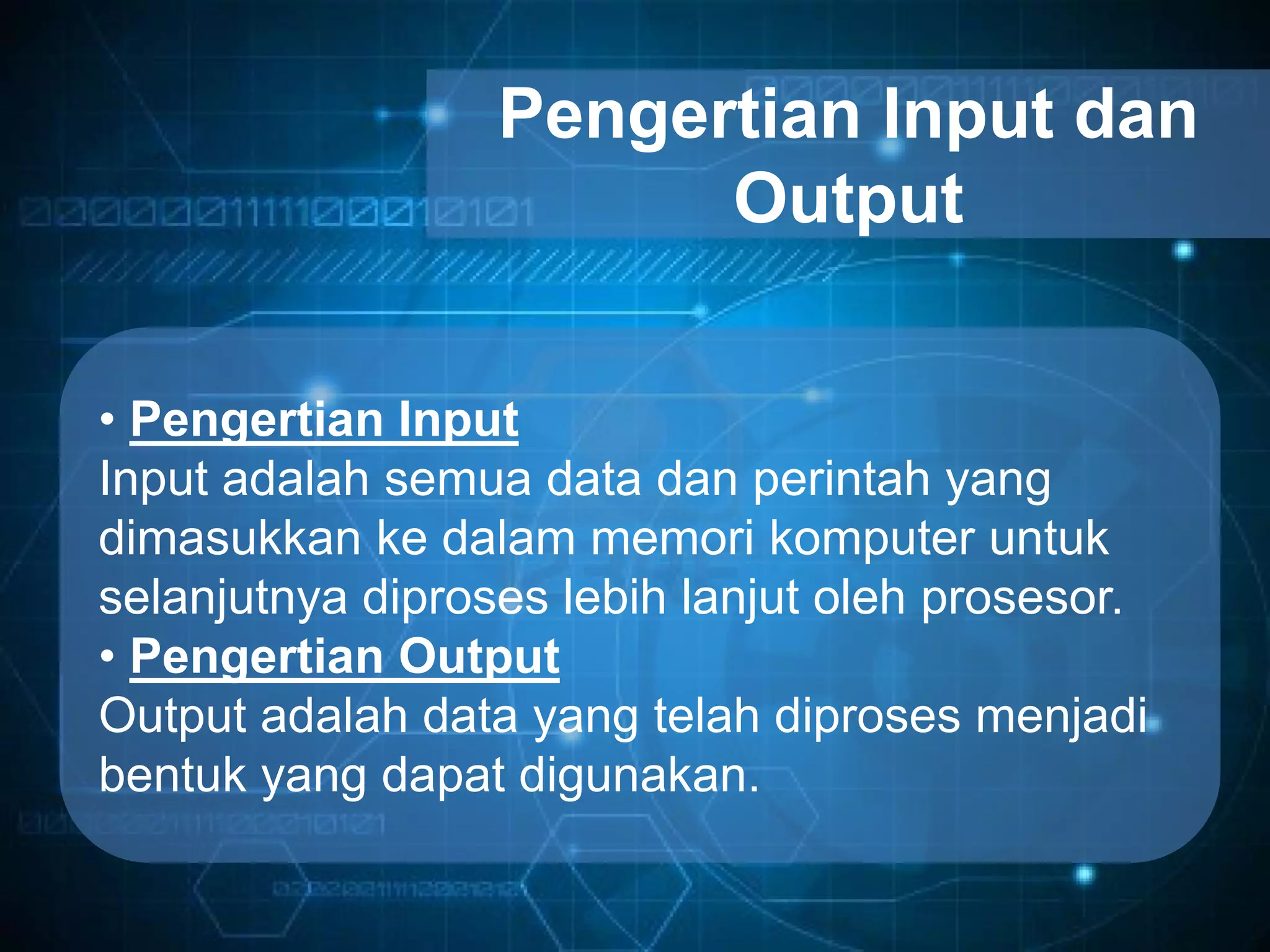 Pengertian Input dan Output

• Pengertian Input
Input adalah semua data dan perintah yang dimasukkan ke dalam memori komputer untuk selanjutnya diproses lebih lanjut oleh prosesor.
• Pengertian Output
Output adalah data yang telah diproses menjadi bentuk yang dapat digunakan.